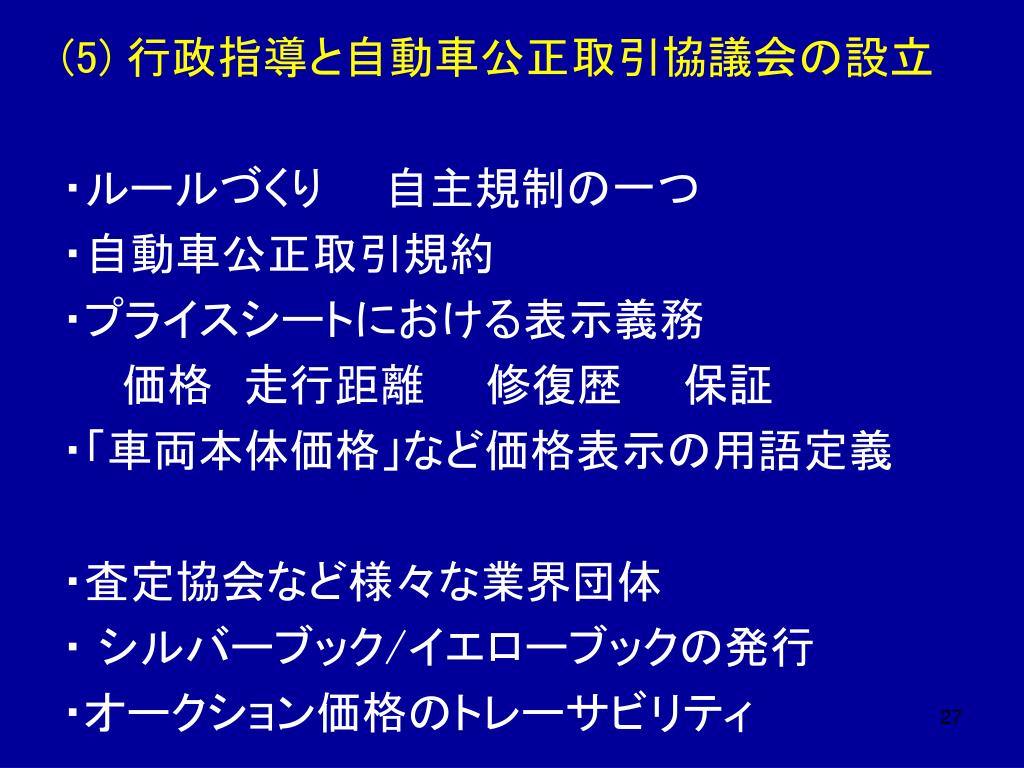 (5) 行政指導と自動車公正取引協議会の設立

・ルールづくり　自主規制の一つ
・自動車公正取引規約
・プライスシートにおける表示義務
　価格　走行距離　修復歴　保証
・「車両本体価格」など価格表示の用語定義

・査定協会など様々な業界団体
・ シルバーブック/イエローブックの発行
・オークション価格のトレーサビリティ

27